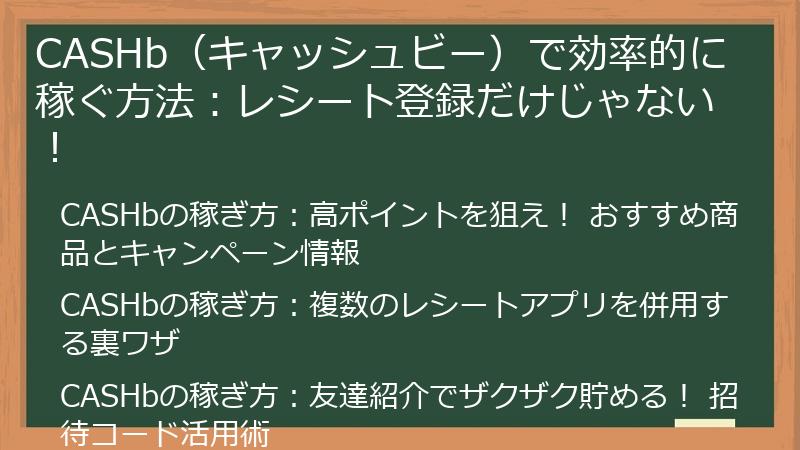 CASHb（キャッシュビー）で効率的に稼ぐ方法：レシート登録だけじゃない！

CASHbの稼ぎ方：高ポイントを狙え！ おすすめ商品とキャンペーン情報

CASHbの稼ぎ方：複数のレシートアプリを併用する裏ワザ

CASHbの稼ぎ方：友達紹介でザクザク貯める！ 招待コード活用術